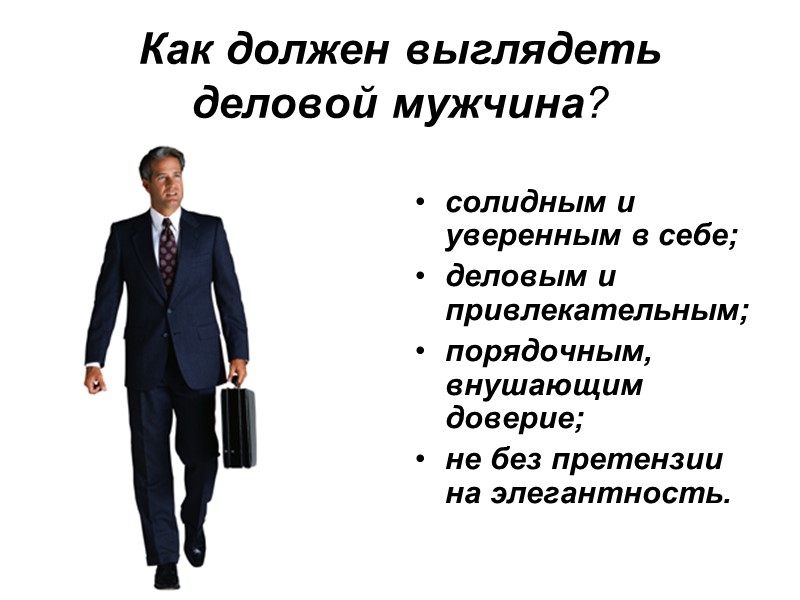 Как должен выглядеть деловой мужчина?

• солидным и уверенным в себе;
• деловым и привлекательным;
• порядочным, внушающим доверие;
• не без претензии на элегантность.